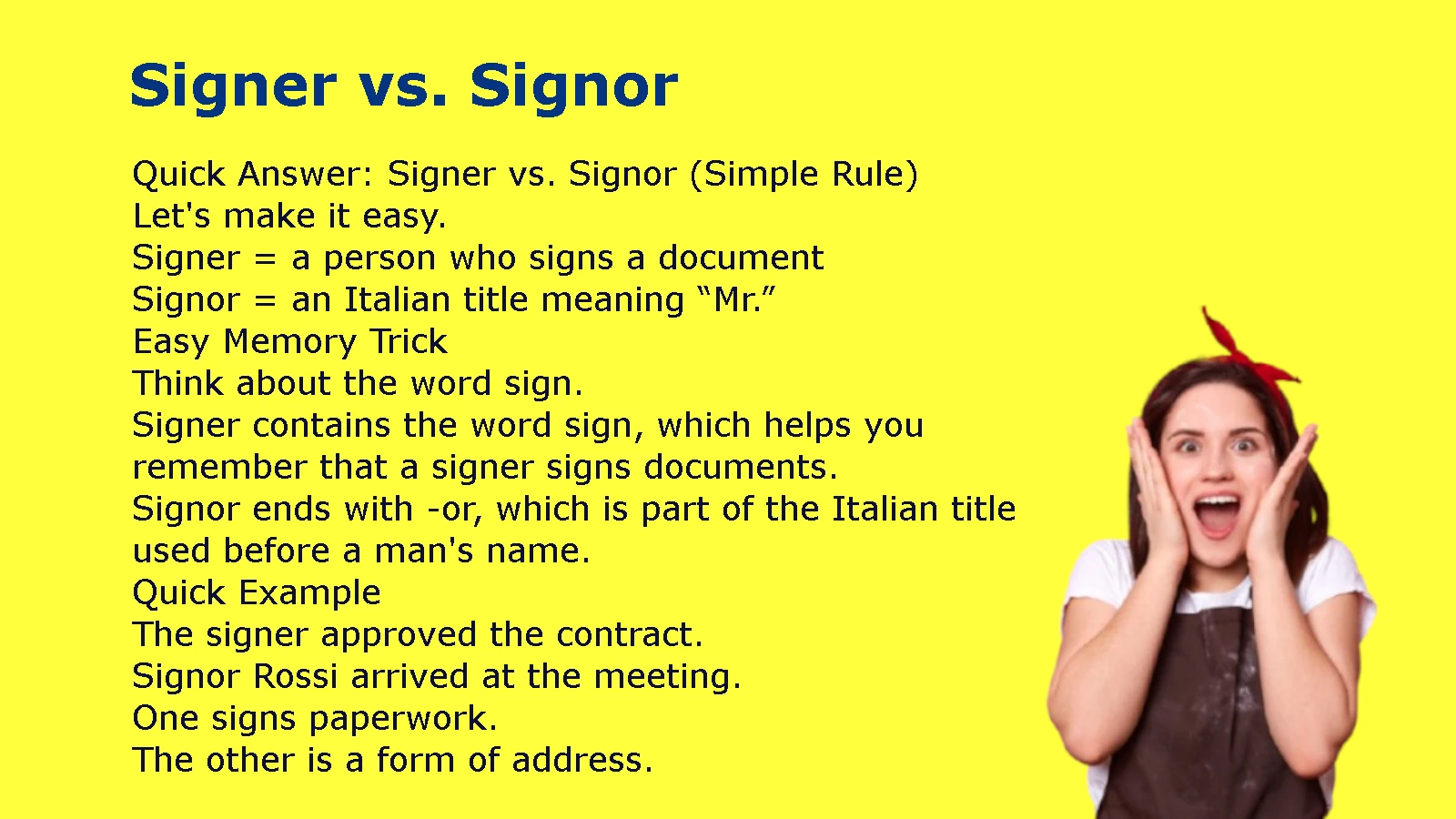 Signer vs. Signor

Quick Answer: Signer vs. Signor (Simple Rule)
Let's make it easy.
Signer = a person who signs a document
Signor = an Italian title meaning “Mr.”
Easy Memory Trick
Think about the word sign.
Signer contains the word sign, which helps you remember that a signer signs documents.
Signor ends with -or, which is part of the Italian title used before a man's name.
Quick Example
The signer approved the contract.
Signor Rossi arrived at the meeting.
One signs paperwork.
The other is a form of address.